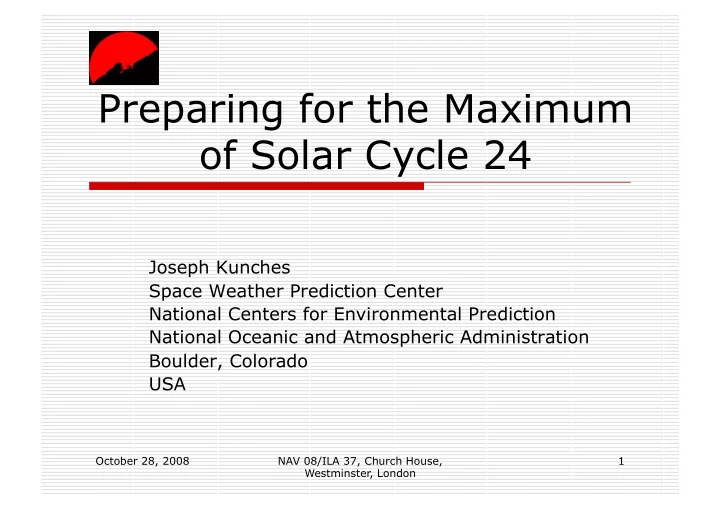 Preparing for the Maximum of Solar Cycle 24

Joseph Kunches
Space Weather Prediction Center
National Centers for Environmental Prediction
National Oceanic and Atmospheric Administration
Boulder, Colorado
USA

October 28, 2008

NAV 08/ILA 37, Church House, Westminster, London

1